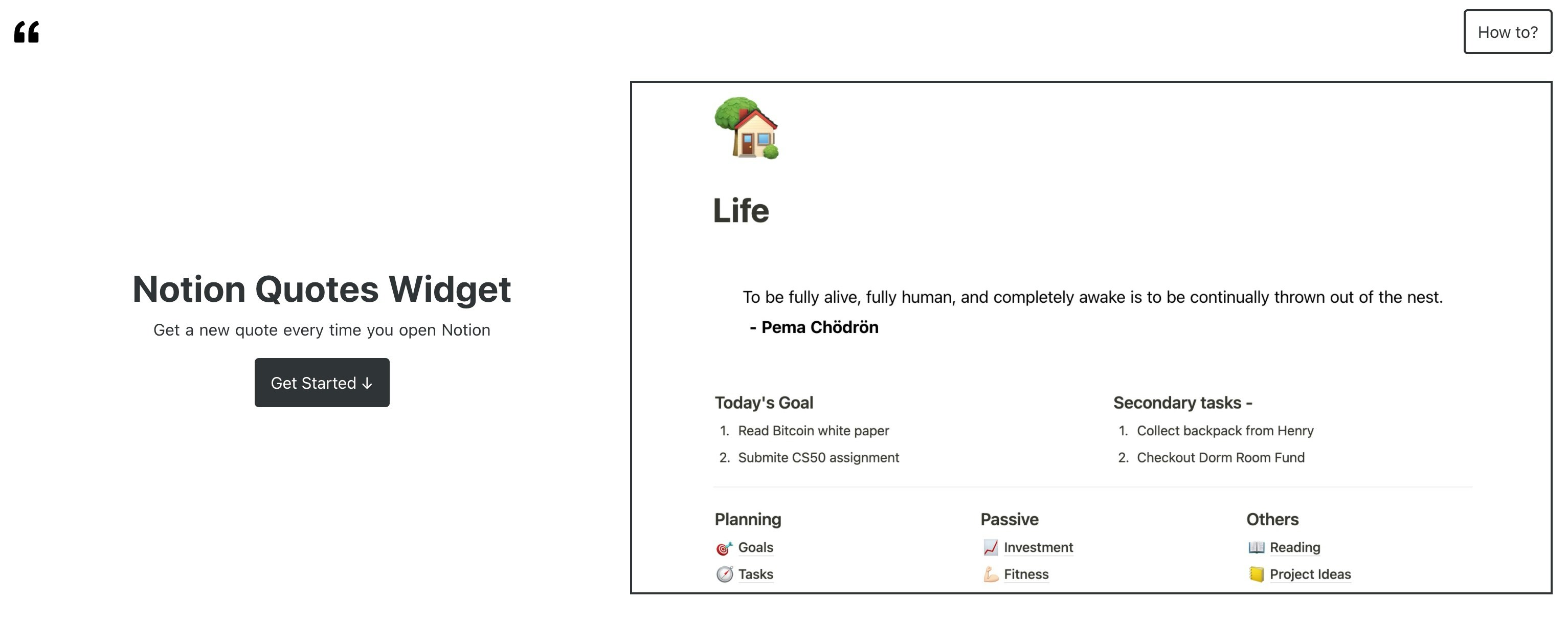 “

How to?

Notion Quotes Widget

Get a new quote every time you open Notion

Get Started ↓

Life

To be fully alive, fully human, and completely awake is to be continually thrown out of the nest.

- Pema Chödrön

Today's Goal

1. Read Bitcoin white paper
2. Submite CS50 assignment

Secondary tasks -

1. Collect backpack from Henry
2. Checkout Dorm Room Fund

Planning

Goals

Tasks

Passive

Investment

Fitness

Others

Reading

Project Ideas